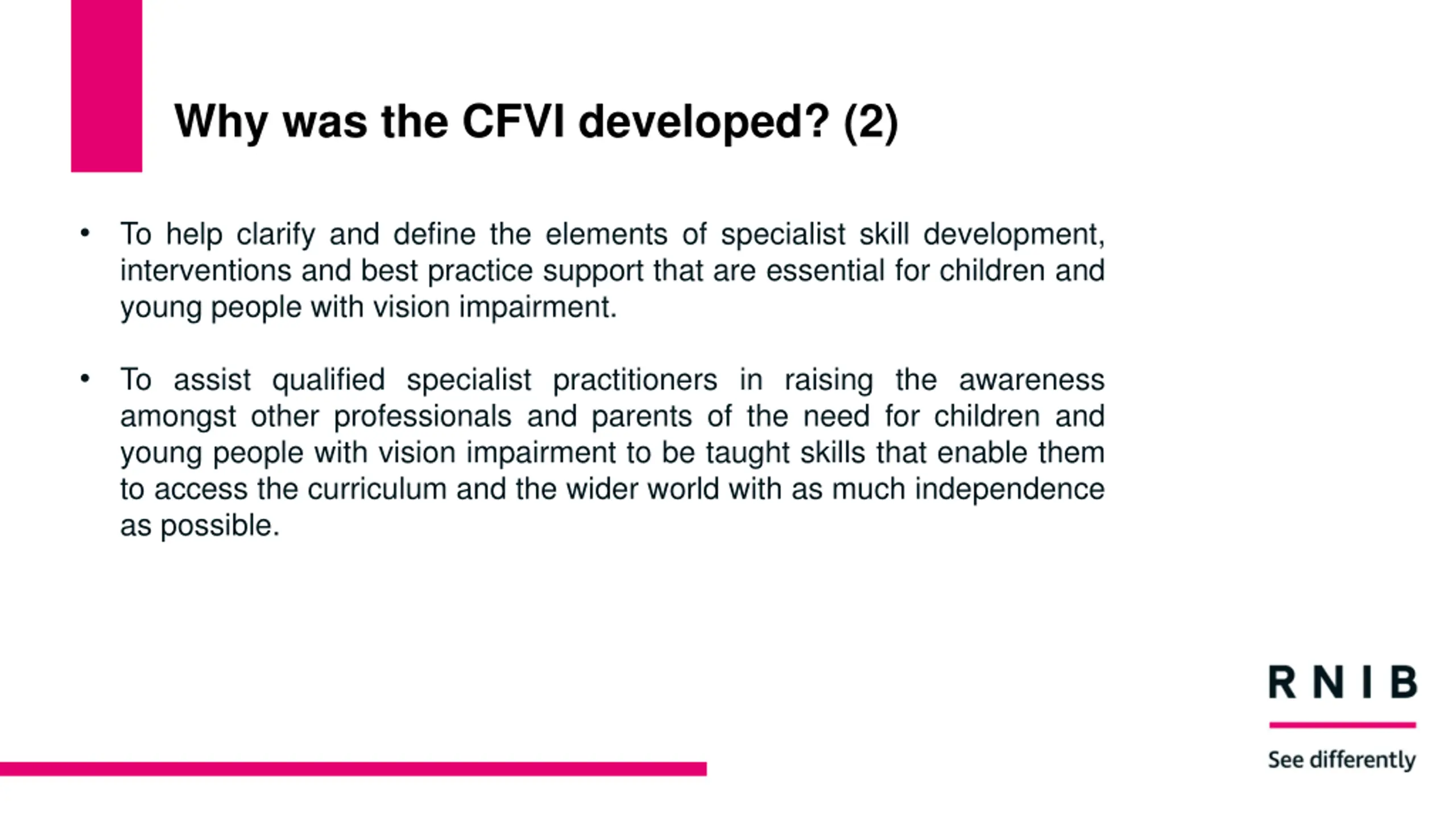 Why was the CFVI developed? (2)

• To help clarify and define the elements of specialist skill development, interventions and best practice support that are essential for children and young people with vision impairment.

• To assist qualified specialist practitioners in raising the awareness amongst other professionals and parents of the need for children and young people with vision impairment to be taught skills that enable them to access the curriculum and the wider world with as much independence as possible.

RNIB

See differently